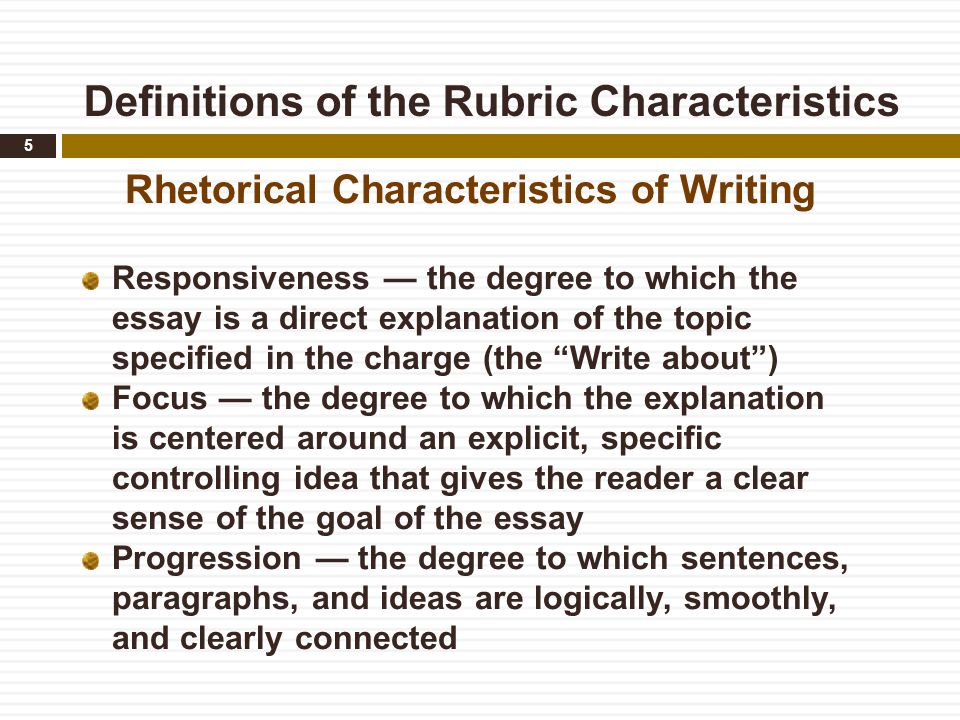 Definitions of the Rubric Characteristics

5

Rhetorical Characteristics of Writing

Responsiveness — the degree to which the essay is a direct explanation of the topic specified in the charge (the “Write about”)

Focus — the degree to which the explanation is centered around an explicit, specific controlling idea that gives the reader a clear sense of the goal of the essay

Progression — the degree to which sentences, paragraphs, and ideas are logically, smoothly, and clearly connected